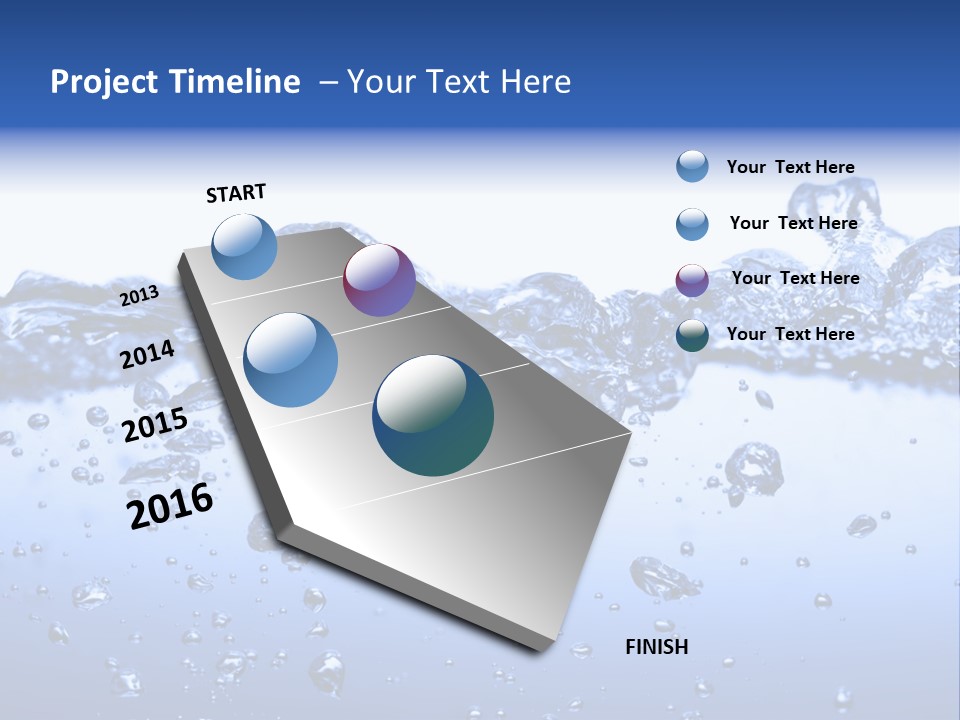 Project Timeline – Your Text Here

START

2013

2014

2015

2016

FINISH

Your Text Here

Your Text Here

Your Text Here

Your Text Here